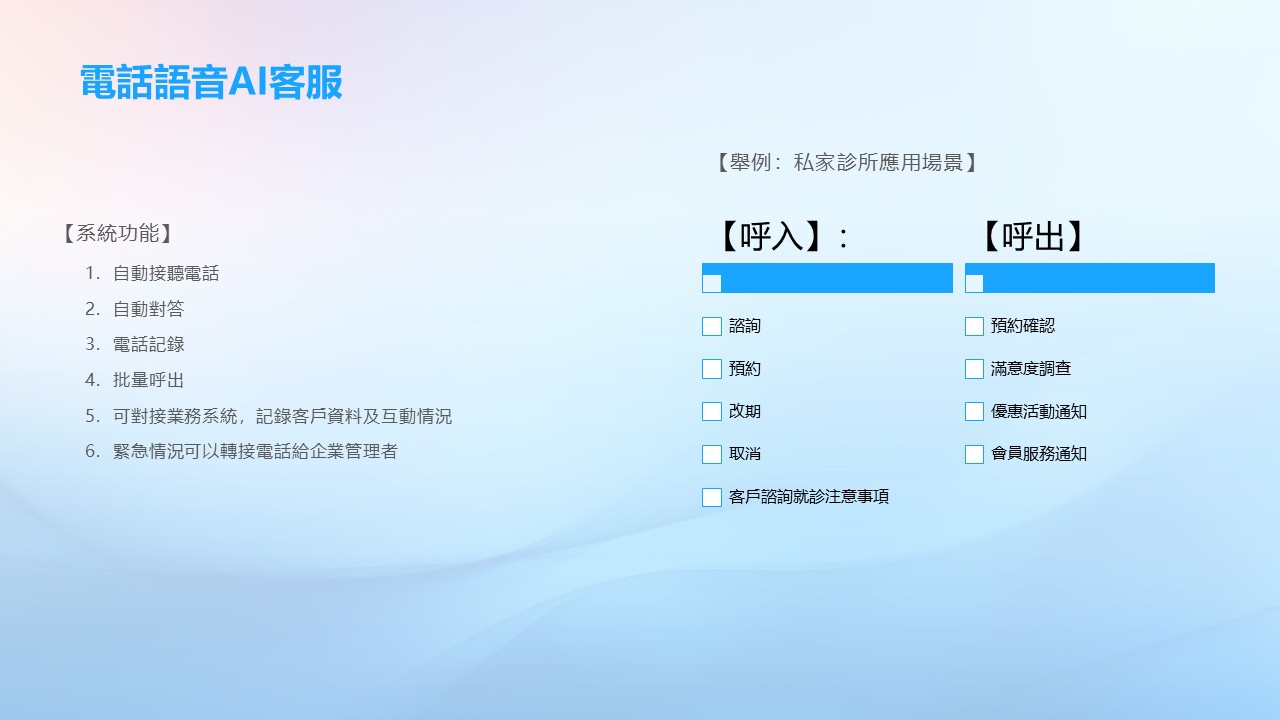 電話語音AI客服

【系統功能】

1. 自動接聽電話
2. 自動對答
3. 電話記錄
4. 批量呼出
5. 可對接業務系統，記錄客戶資料及互動情況
6. 緊急情況可以轉接電話給企業管理者

【舉例：私家診所應用場景】

【呼入】：

諮詢
預約
改期
取消
客戶諮詢就診注意事項

【呼出】

預約確認
滿意度調查
優惠活動通知
會員服務通知